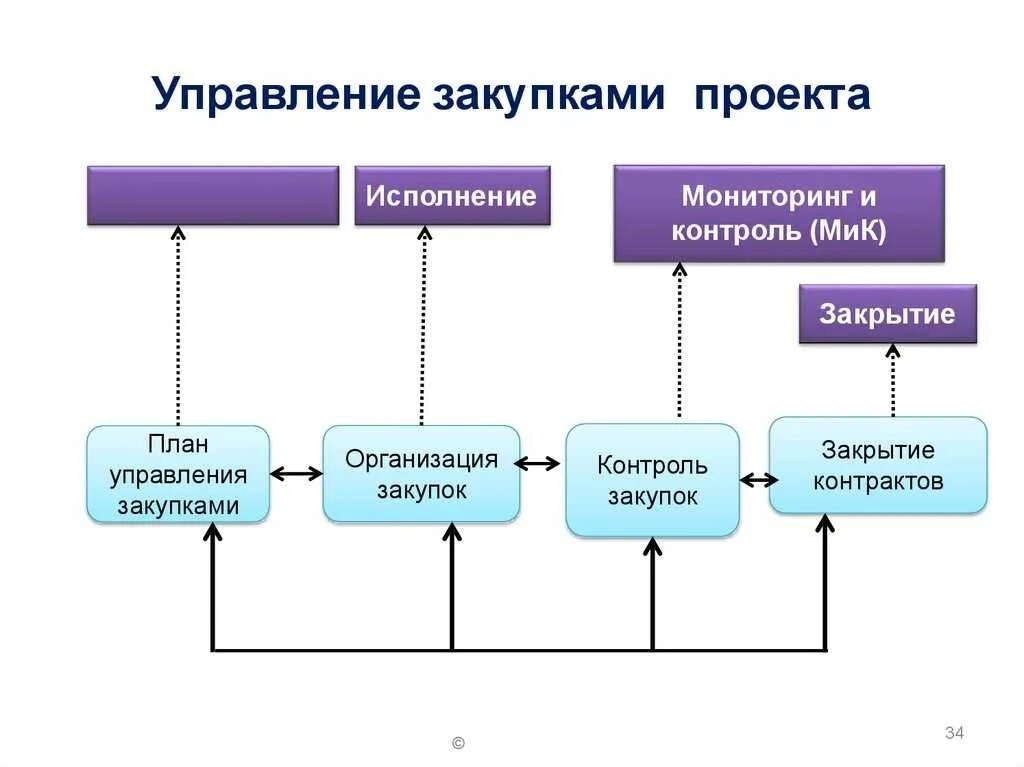 Управление закупками проекта

Исполнение

Мониторинг и контроль (МиК)

Закрытие

План управления закупками

Организация закупок

Контроль закупок

Закрытие контрактов

©

34